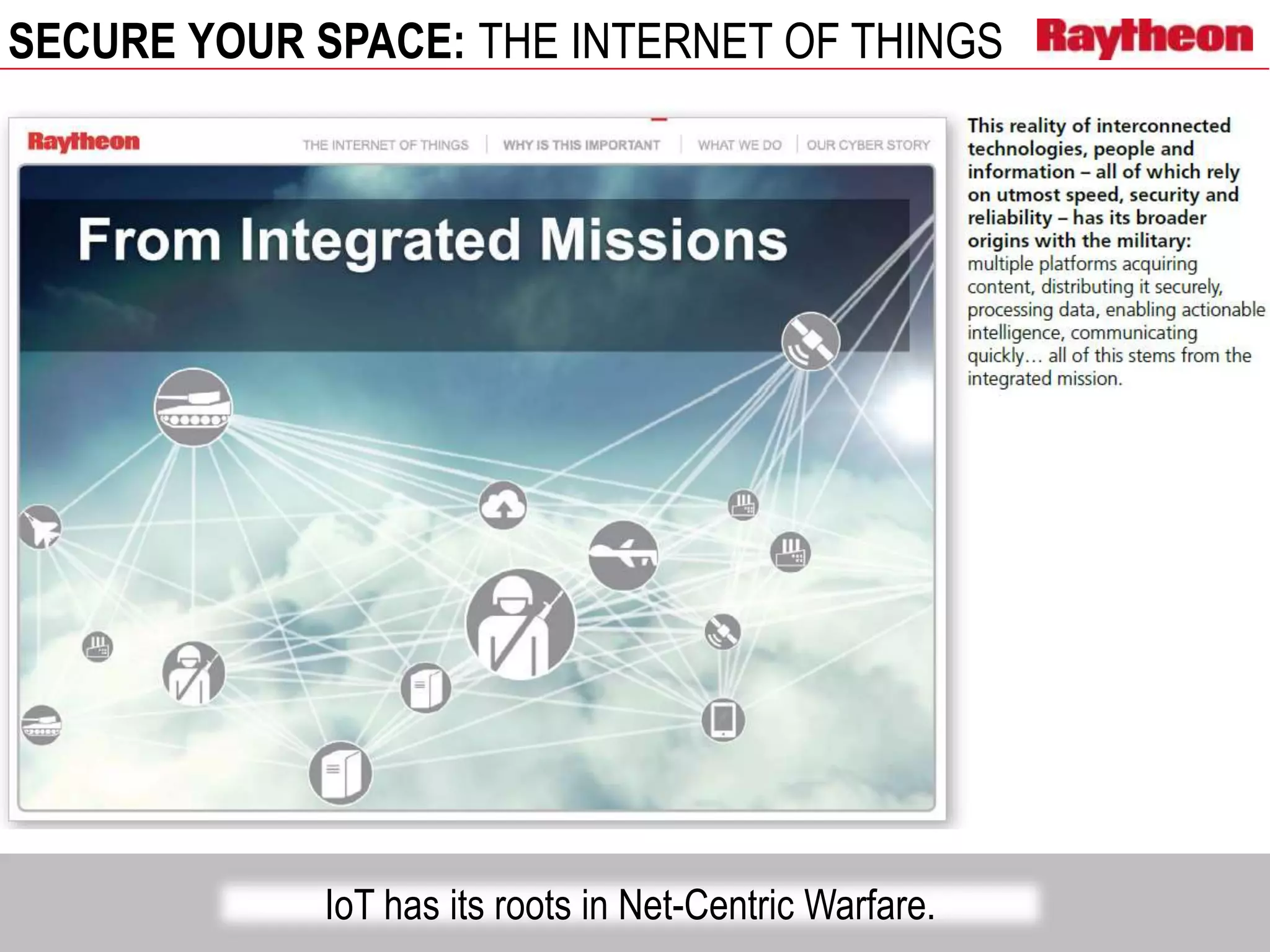 SECURE YOUR SPACE: THE INTERNET OF THINGS Raytheon

Raytheon THE INTERNET OF THINGS | WHY IS THIS IMPORTANT | WHAT WE DO | OUR CYBER STORY

From Integrated Missions

This reality of interconnected technologies, people and information – all of which rely on utmost speed, security and reliability – has its broader origins with the military: multiple platforms acquiring content, distributing it securely, processing data, enabling actionable intelligence, communicating quickly… all of this stems from the integrated mission.

IoT has its roots in Net-Centric Warfare.